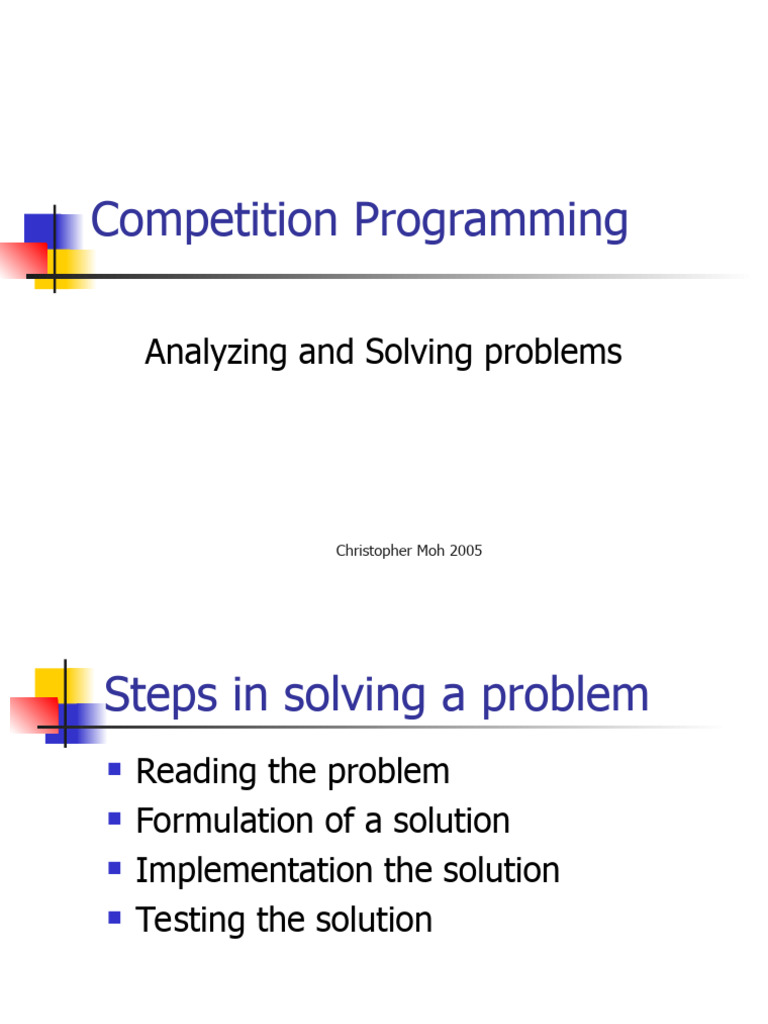 Competition Programming

Analyzing and Solving problems

Christopher Moh 2005

Steps in solving a problem

- Reading the problem
- Formulation of a solution
- Implementation the solution
- Testing the solution